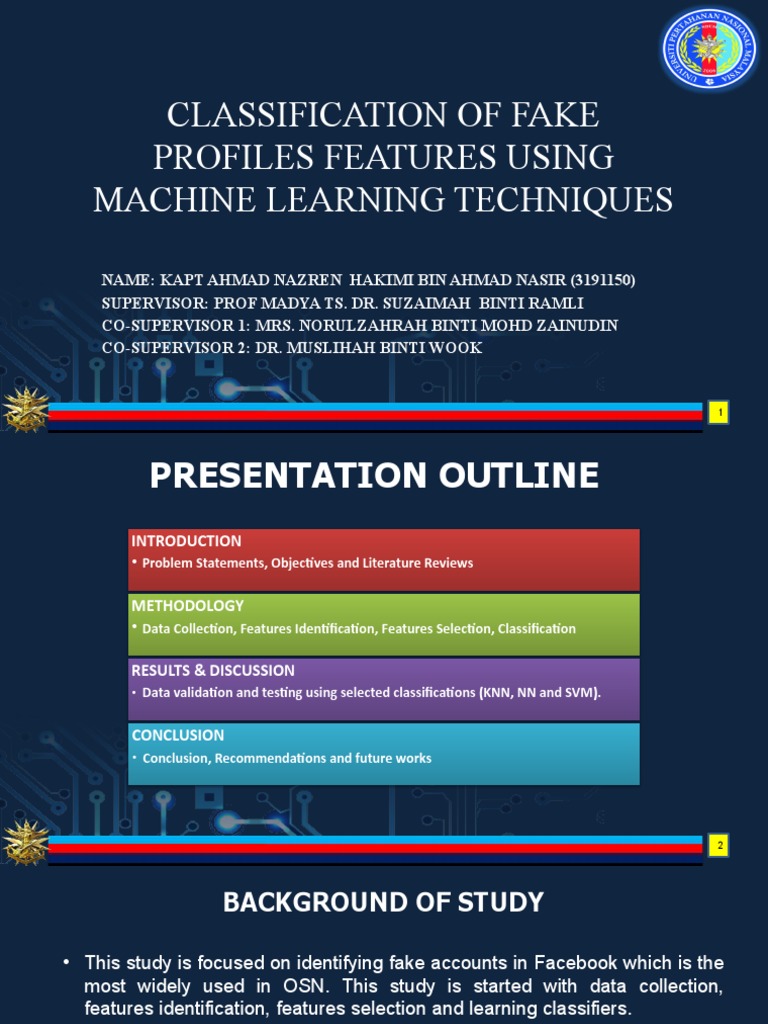 UNIVERSITI PERTAHANAN NASIONAL MALAYSIA

CLASSIFICATION OF FAKE PROFILES FEATURES USING MACHINE LEARNING TECHNIQUES

NAME: KAPT AHMAD NAZREN HAKIMI BIN AHMAD NASIR (3191150)
SUPERVISOR: PROF MADYA TS. DR. SUZAIMAH BINTI RAMLI
CO-SUPERVISOR 1: MRS. NORULZAHRAH BINTI MOHD ZAINUDIN
CO-SUPERVISOR 2: DR. MUSLIHAH BINTI WOOK

1

PRESENTATION OUTLINE

INTRODUCTION
• Problem Statements, Objectives and Literature Reviews

METHODOLOGY
• Data Collection, Features Identification, Features Selection, Classification

RESULTS & DISCUSSION
• Data validation and testing using selected classifications (KNN, NN and SVM).

CONCLUSION
• Conclusion, Recommendations and future works

2

BACKGROUND OF STUDY

• This study is focused on identifying fake accounts in Facebook which is the most widely used in OSN. This study is started with data collection, features identification, features selection and learning classifiers.